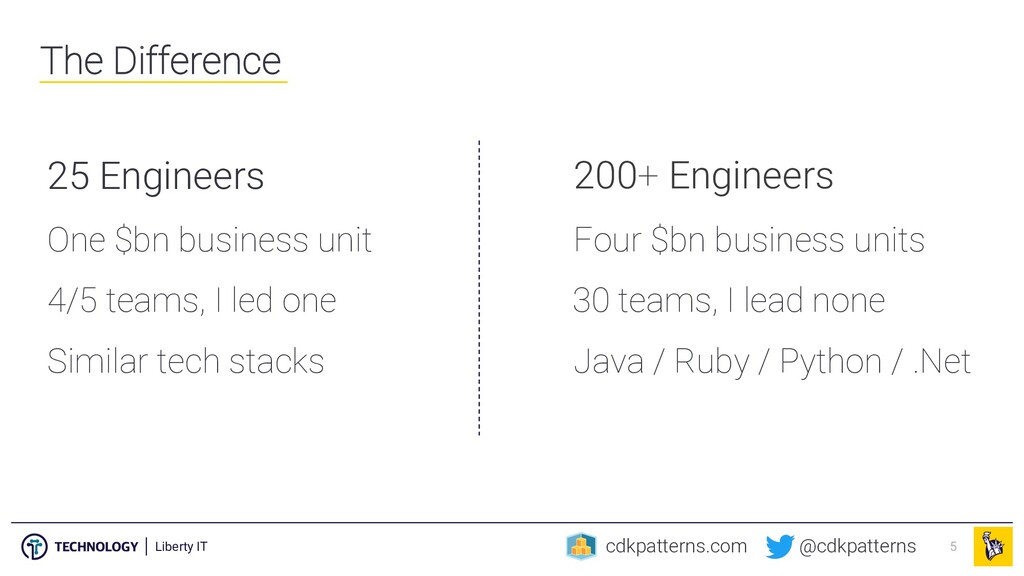 The Difference

25 Engineers

One \$bn business unit

4/5 teams, I led one

Similar tech stacks

200+ Engineers

Four \$bn business units

30 teams, I lead none

Java / Ruby / Python / .Net

TECHNOLOGY | Liberty IT

cdkpatterns.com

@cdkpatterns

5